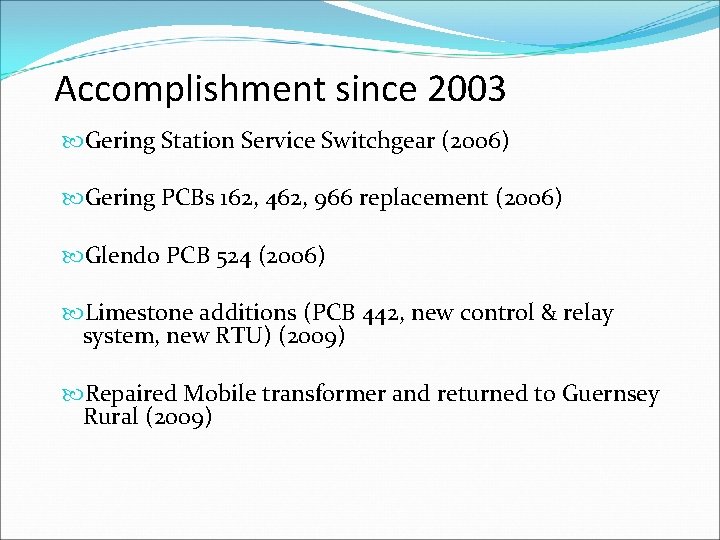 Accomplishment since 2003

Gering Station Service Switchgear (2006)

Gering PCBs 162, 462, 966 replacement (2006)

Glendo PCB 524 (2006)

Limestone additions (PCB 442, new control & relay system, new RTU) (2009)

Repaired Mobile transformer and returned to Guernsey Rural (2009)